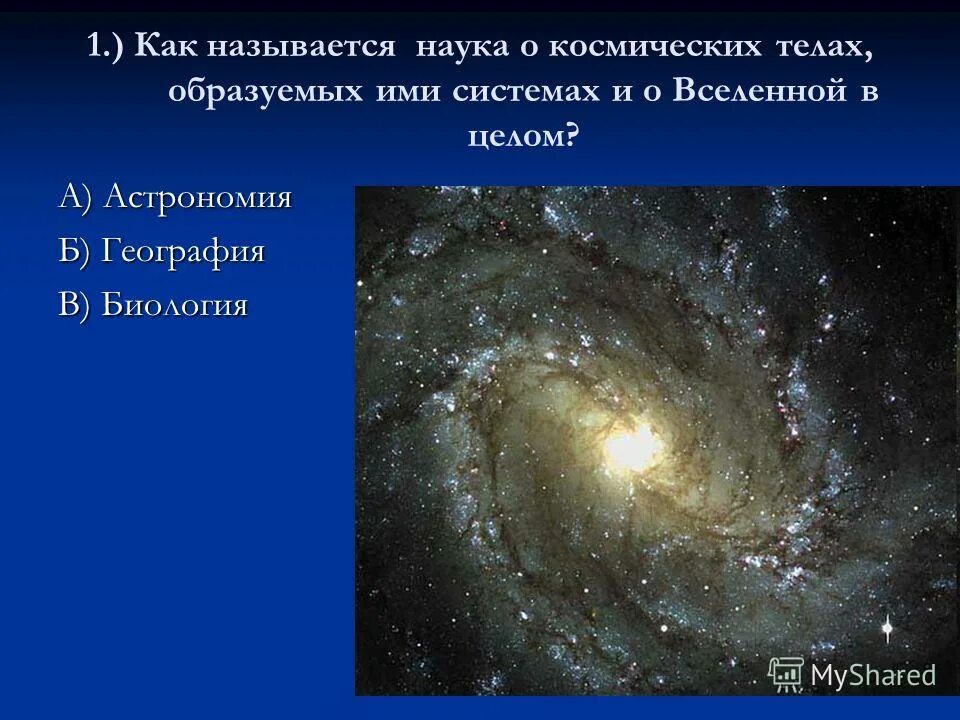 1.) Как называется наука о космических телах, образуемых ими системах и о Вселенной в целом?

А) Астрономия

Б) География

В) Биология

MyShared